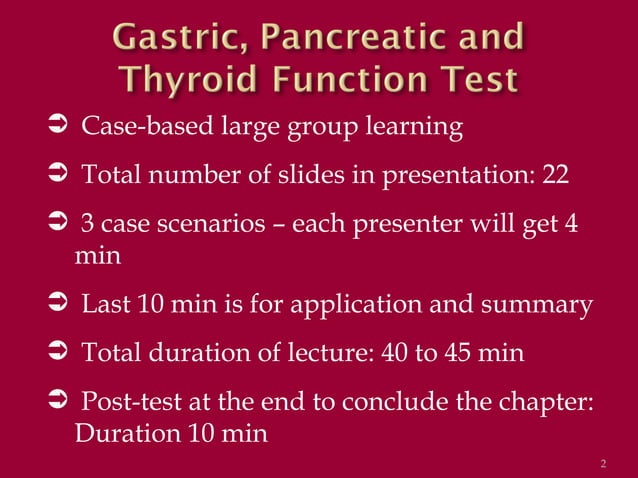 Gastric, Pancreatic and Thyroid Function Test

➲ Case-based large group learning

➲ Total number of slides in presentation: 22

➲ 3 case scenarios – each presenter will get 4 min

➲ Last 10 min is for application and summary

➲ Total duration of lecture: 40 to 45 min

➲ Post-test at the end to conclude the chapter: Duration 10 min

2